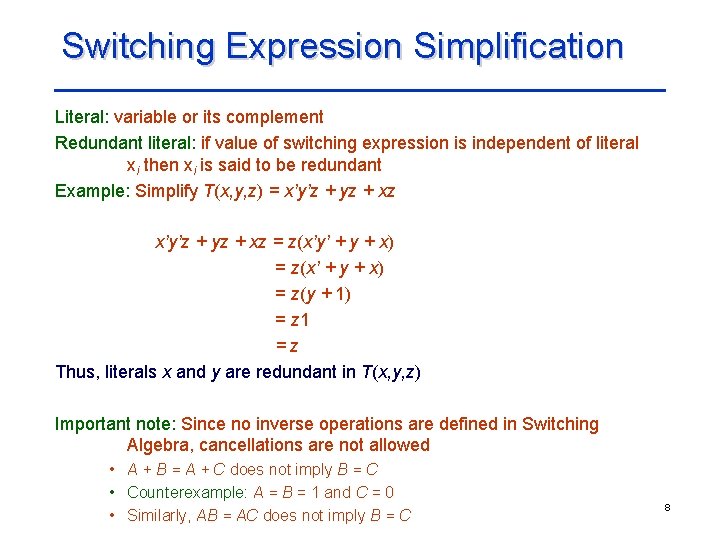 Switching Expression Simplification

Literal: variable or its complement

Redundant literal: if value of switching expression is independent of literal $x_i$ then $x_i$ is said to be redundant

Example: Simplify $T(x,y,z) = x'y'z + yz + xz$

$x'y'z + yz + xz = z(x'y' + y + x)$
$= z(x' + y + x)$
$= z(y + 1)$
$= z1$
$= z$

Thus, literals $x$ and $y$ are redundant in $T(x,y,z)$

Important note: Since no inverse operations are defined in Switching Algebra, cancellations are not allowed

• $A + B = A + C$ does not imply $B = C$
• Counterexample: $A = B = 1$ and $C = 0$
• Similarly, $AB = AC$ does not imply $B = C$

8